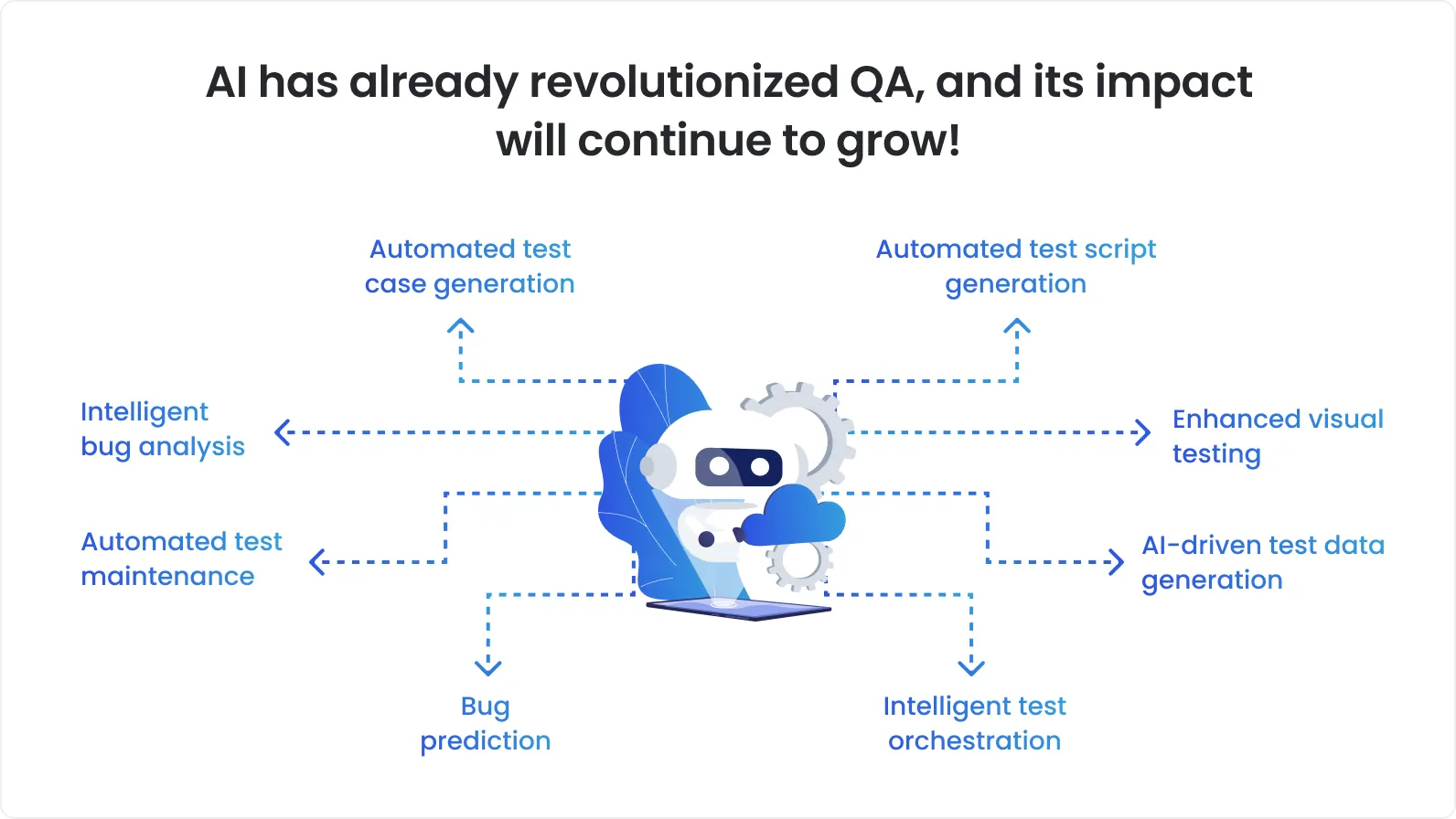 AI has already revolutionized QA, and its impact will continue to grow!

Automated test case generation

Automated test script generation

Intelligent bug analysis

Enhanced visual testing

Automated test maintenance

AI-driven test data generation

Bug prediction

Intelligent test orchestration